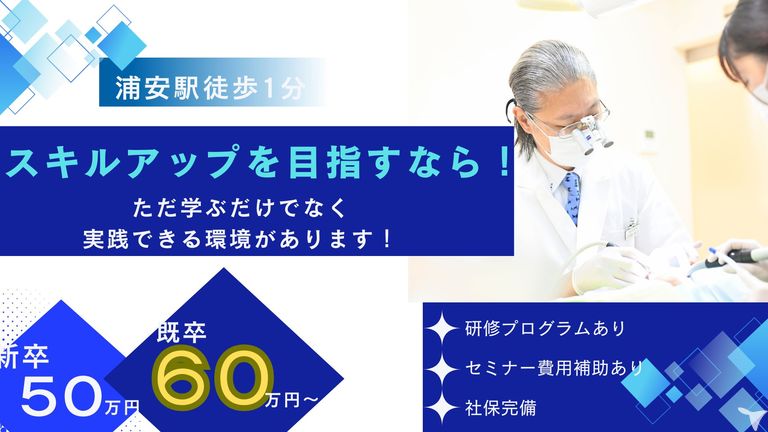 浦安駅徒歩1分

スキルアップを目指すなら！

ただ学ぶだけでなく
実践できる環境があります！

新卒
50万円

既卒
60万円～

研修プログラムあり
セミナー費用補助あり
社保完備